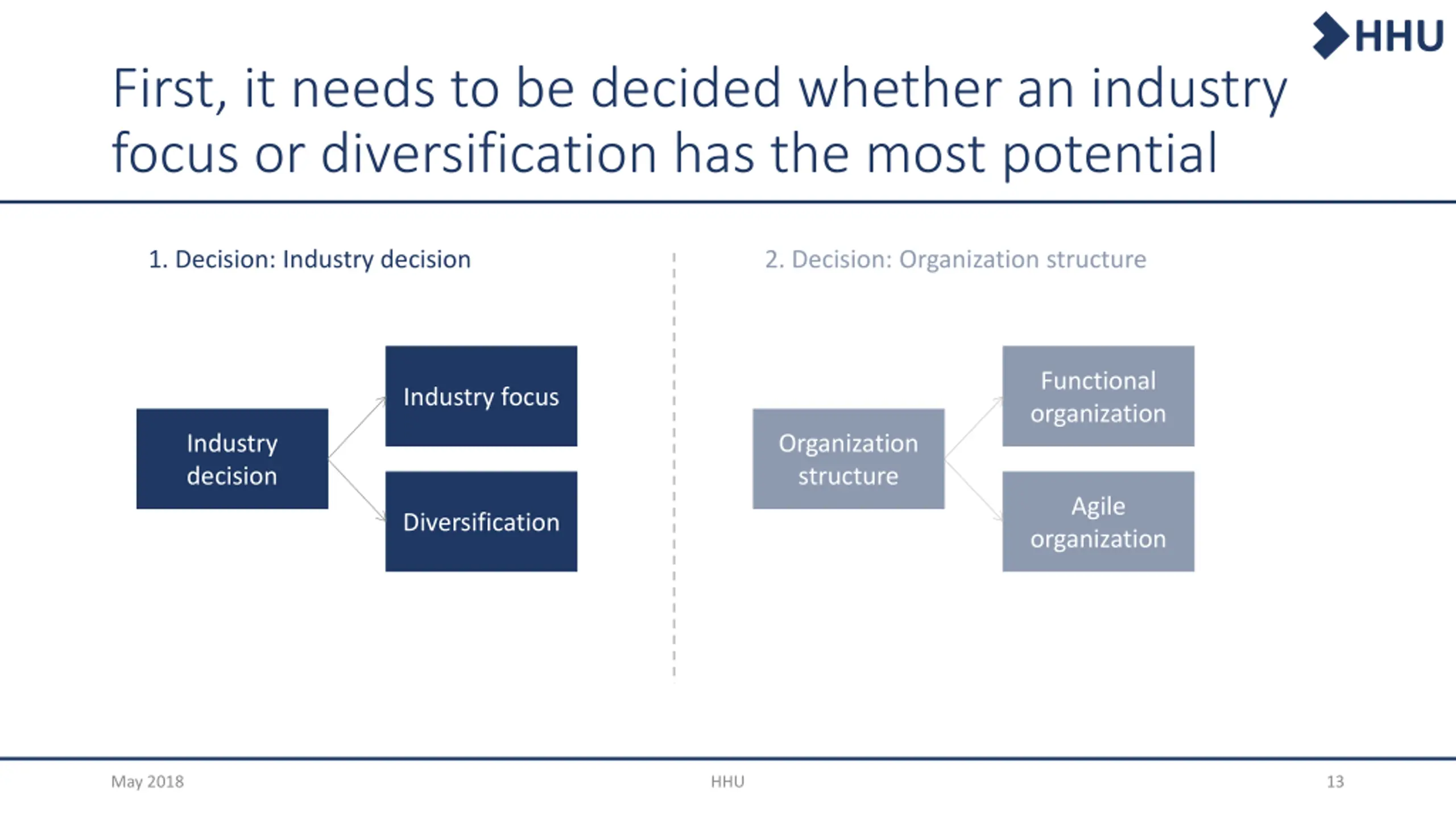 HHU

First, it needs to be decided whether an industry focus or diversification has the most potential

1. Decision: Industry decision

Industry decision

Industry focus

Diversification

2. Decision: Organization structure

Organization structure

Functional organization

Agile organization

May 2018

HHU

13